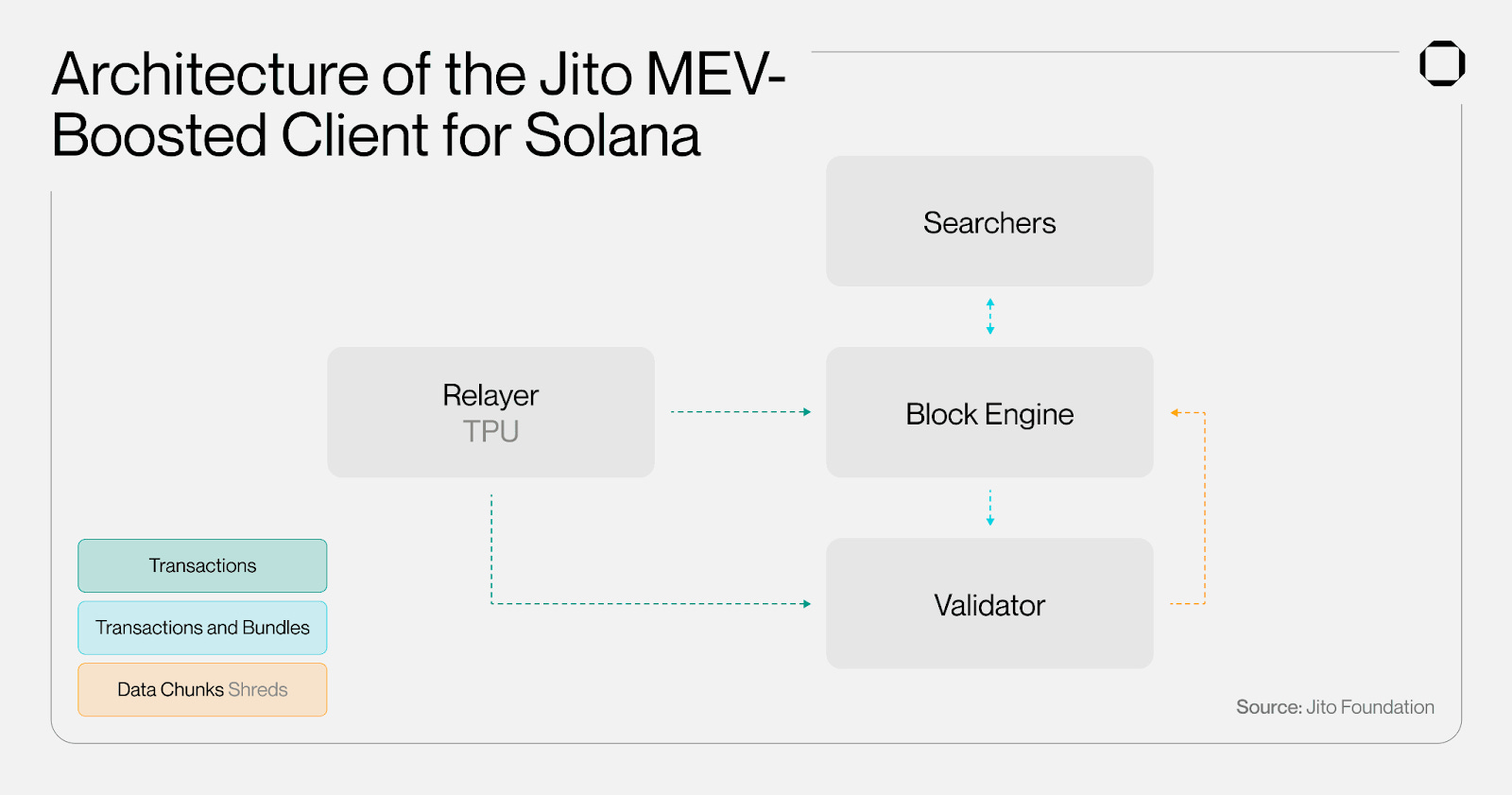 Architecture of the Jito MEV-Boosted Client for Solana

Searchers

Relayer
TPU

Block Engine

Validator

Transactions

Transactions and Bundles

Data Chunks Shreds

Source: Jito Foundation